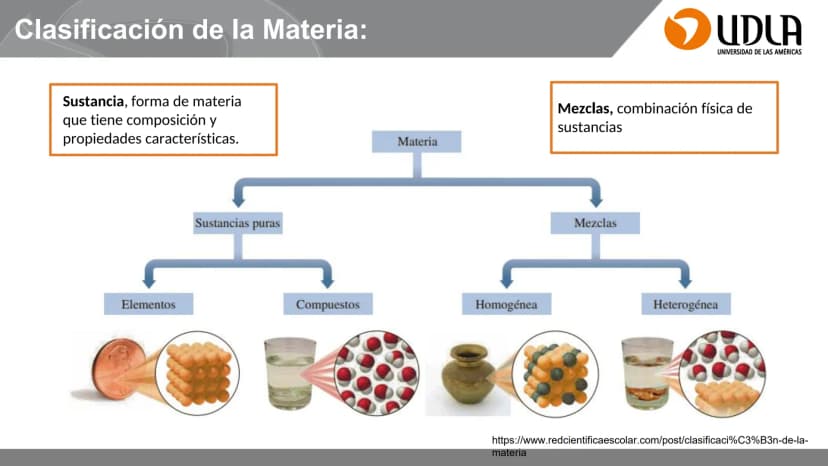 Clasificación de la Materia:

UDLA
UNIVERSIDAD DE LAS AMÉRICAS

Sustancia, forma de materia que tiene composición y propiedades características.

Mezclas, combinación física de sustancias

Materia

Sustancias puras

Mezclas

Elementos

Compuestos

Homogénea

Heterogénea

https://www.redcientificaescolar.com/post/clasificaci%C3%B3n-de-la-materia